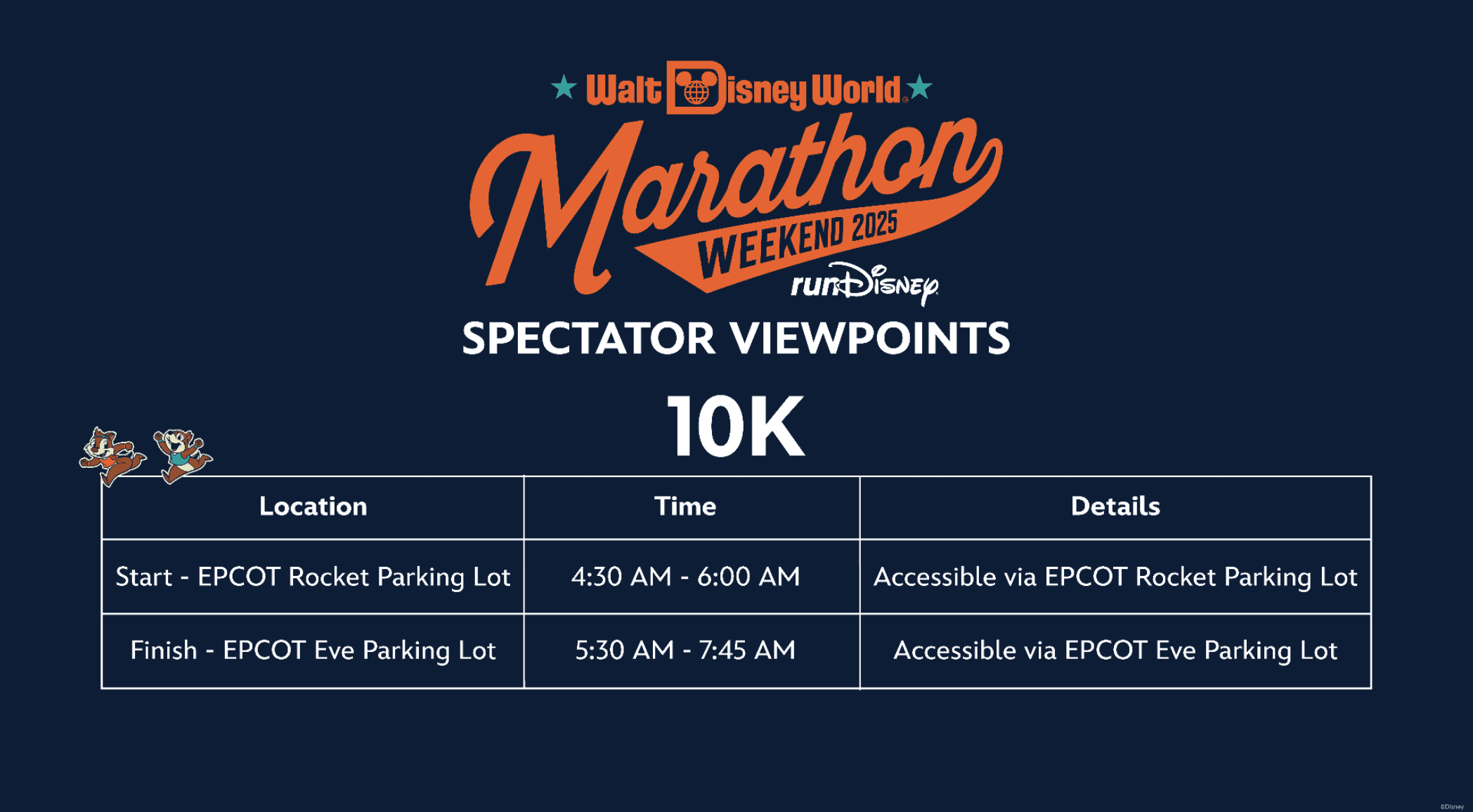 Walt Disney World
Marathon
WEEKEND 2025
runDisney

SPECTATOR VIEWPOINTS

10K

| Location | Time | Details |
|---|---|---|
| Start - EPCOT Rocket Parking Lot | 4:30 AM - 6:00 AM | Accessible via EPCOT Rocket Parking Lot |
| Finish - EPCOT Eve Parking Lot | 5:30 AM - 7:45 AM | Accessible via EPCOT Eve Parking Lot |

©Disney